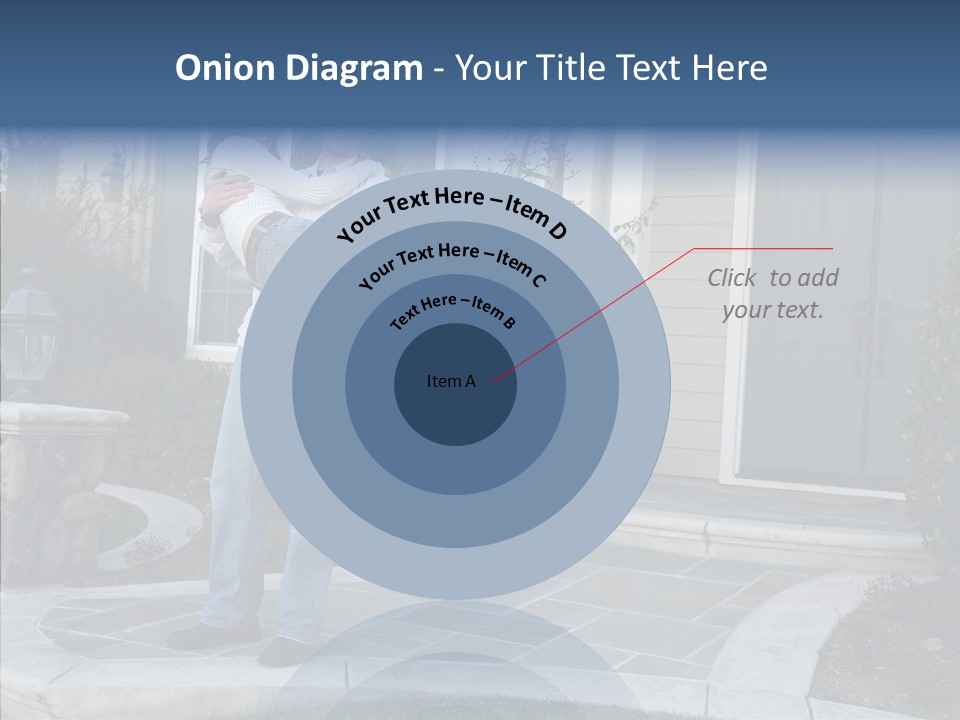 Onion Diagram - Your Title Text Here

Your Text Here – Item D

Your Text Here – Item C

Text Here – Item B

Item A

Click to add your text.